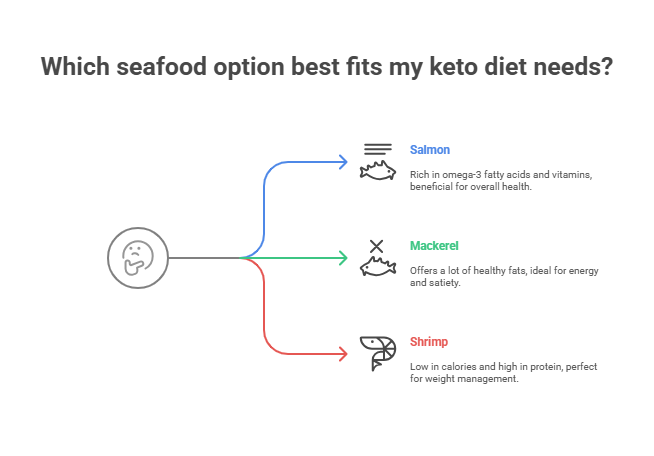 Which seafood option best fits my keto diet needs?

Salmon

Rich in omega-3 fatty acids and vitamins, beneficial for overall health.

Mackerel

Offers a lot of healthy fats, ideal for energy and satiety.

Shrimp

Low in calories and high in protein, perfect for weight management.